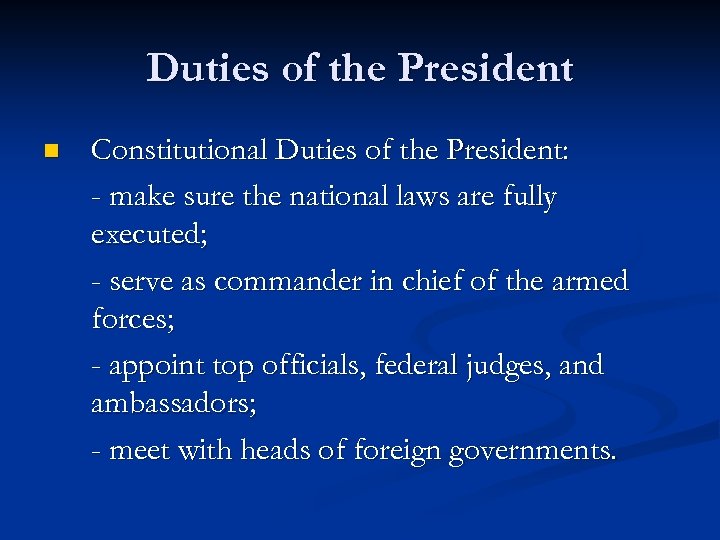 Duties of the President

Constitutional Duties of the President:

- make sure the national laws are fully executed;

- serve as commander in chief of the armed forces;

- appoint top officials, federal judges, and ambassadors;

- meet with heads of foreign governments.